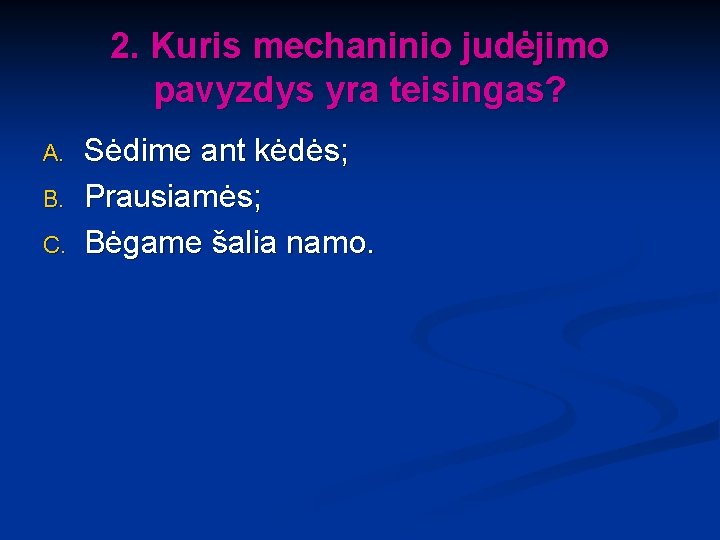 2. Kuris mechaninio judėjimo pavyzdys yra teisingas?

A. Sėdime ant kėdės;
B. Prausiamės;
C. Bėgame šalia namo.